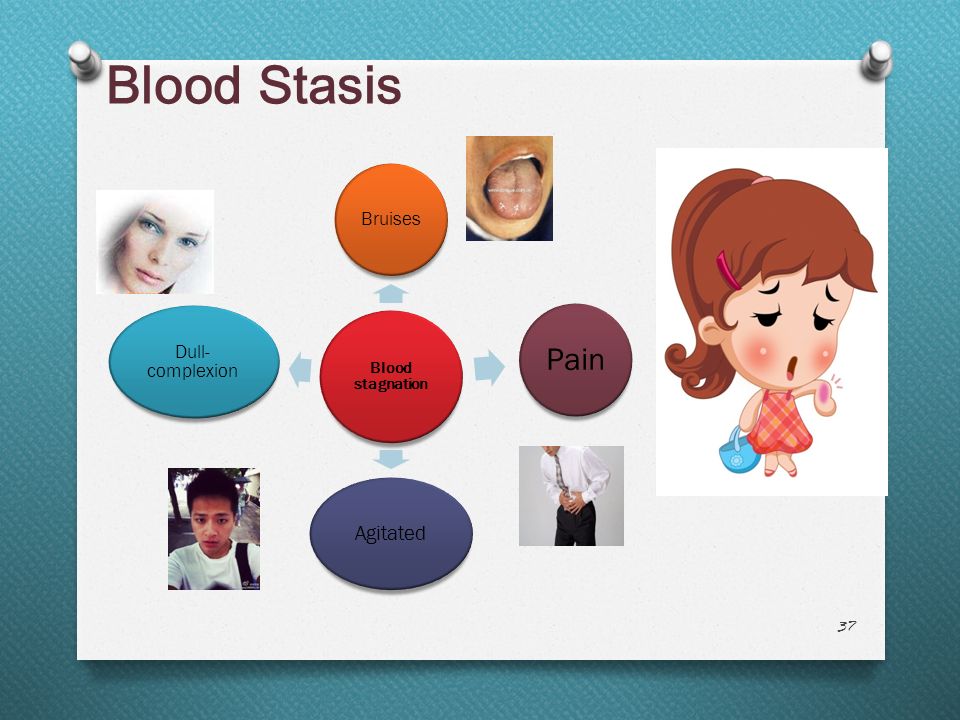 Blood Stasis

Bruises

Dull-complexion

Blood stagnation

Pain

Agitated

37